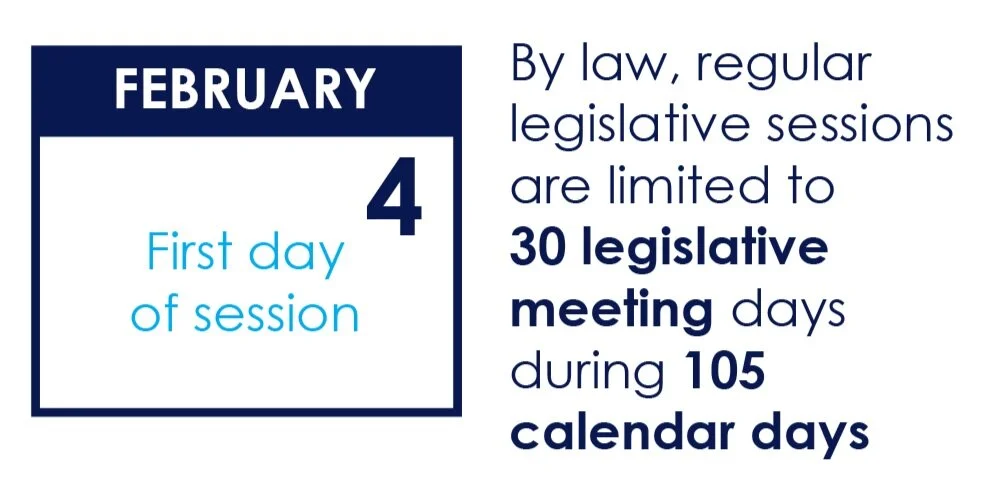 FEBRUARY

4

First day of session

By law, regular legislative sessions are limited to 30 legislative meeting days during 105 calendar days